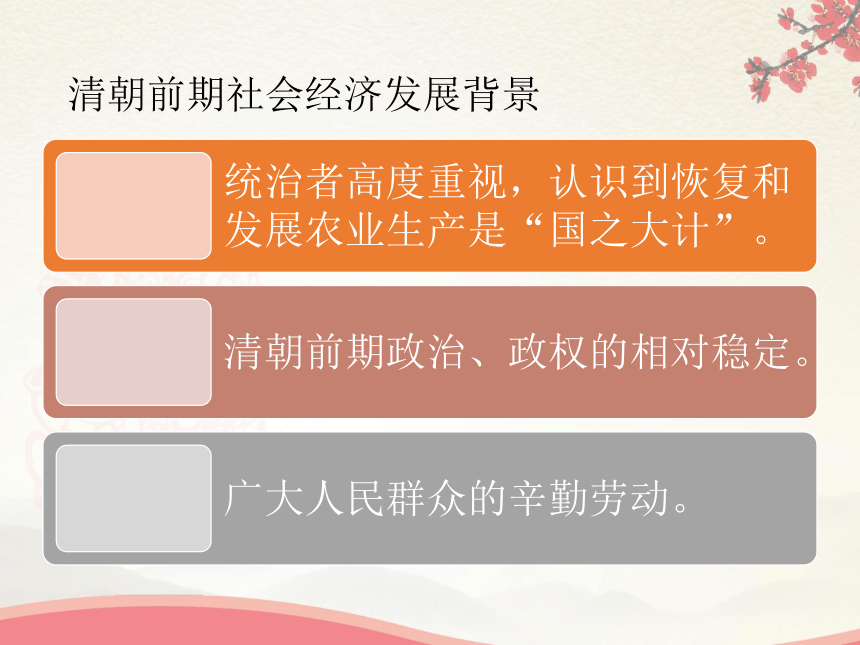 清朝前期社会经济发展背景

统治者高度重视，认识到恢复和发展农业生产是“国之大计”。

清朝前期政治、政权的相对稳定。

广大人民群众的辛勤劳动。